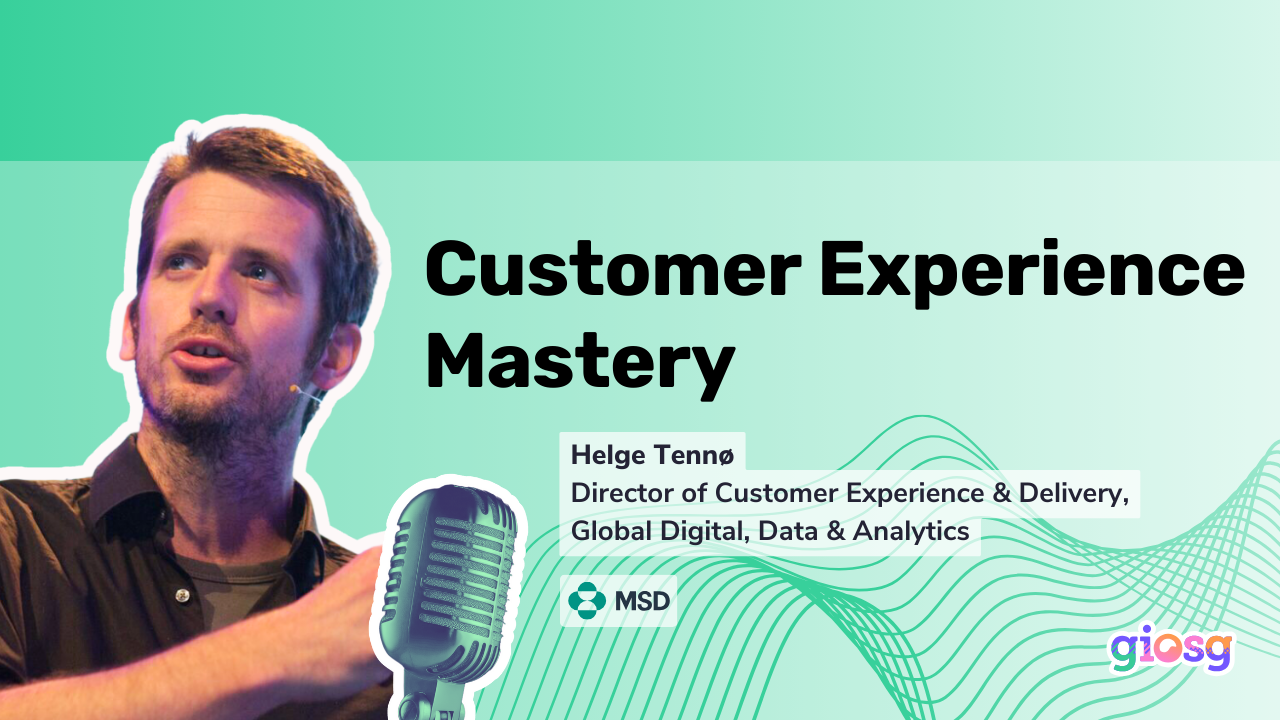 Customer Experience Mastery

Helge Tennø
Director of Customer Experience & Delivery,
Global Digital, Data & Analytics

MSD

giosg